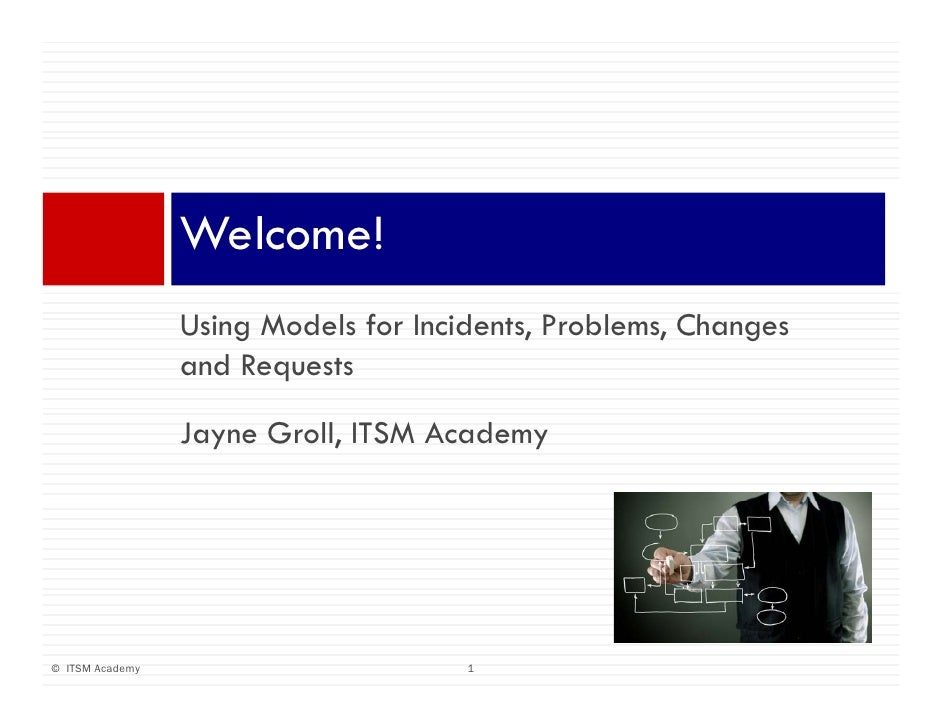 Welcome!

Using Models for Incidents, Problems, Changes and Requests

Jayne Groll, ITSM Academy

© ITSM Academy

1